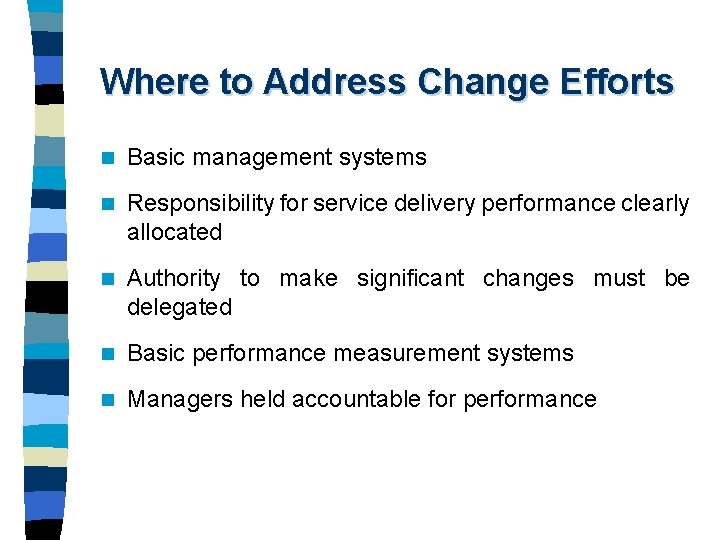 Where to Address Change Efforts

Basic management systems

Responsibility for service delivery performance clearly allocated

Authority to make significant changes must be delegated

Basic performance measurement systems

Managers held accountable for performance